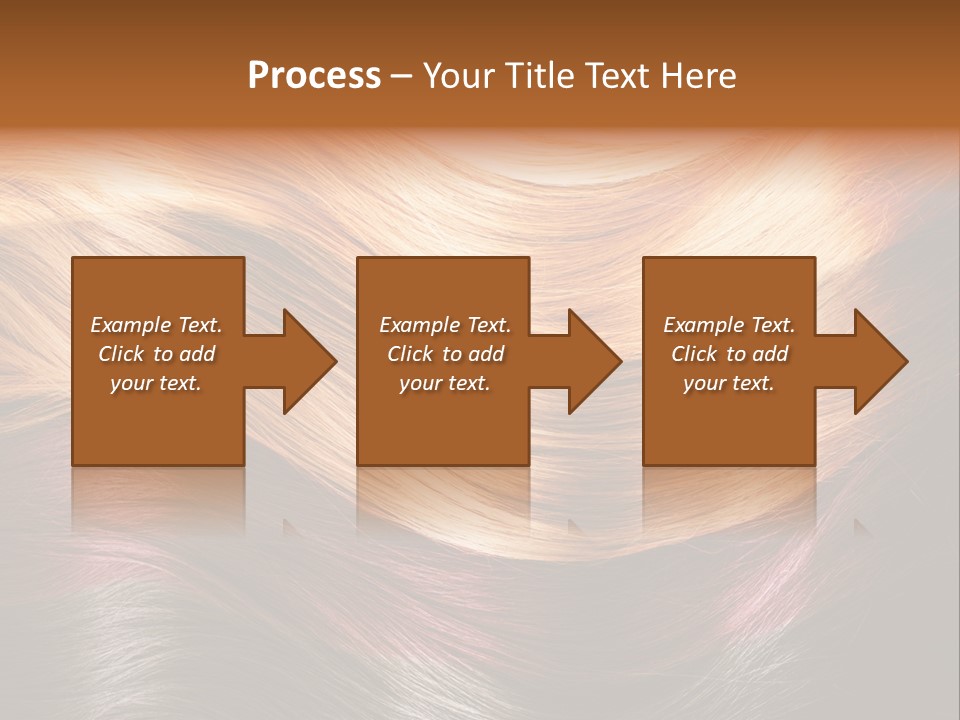 Process – Your Title Text Here

Example Text. Click to add your text.

Example Text. Click to add your text.

Example Text. Click to add your text.